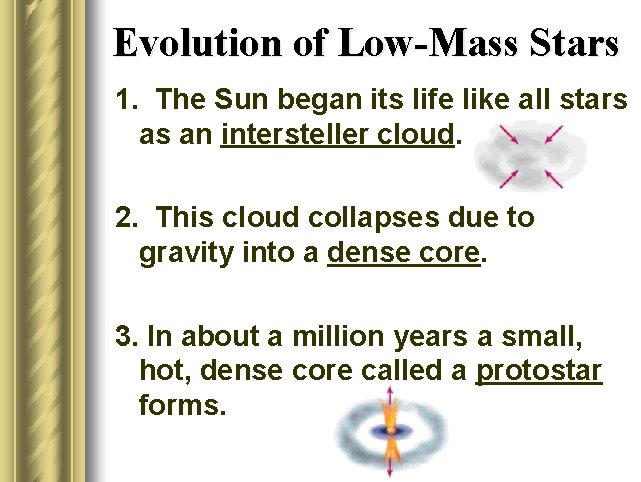 Evolution of Low-Mass Stars

1. The Sun began its life like all stars as an intersteller cloud.

2. This cloud collapses due to gravity into a dense core.

3. In about a million years a small, hot, dense core called a protostar forms.